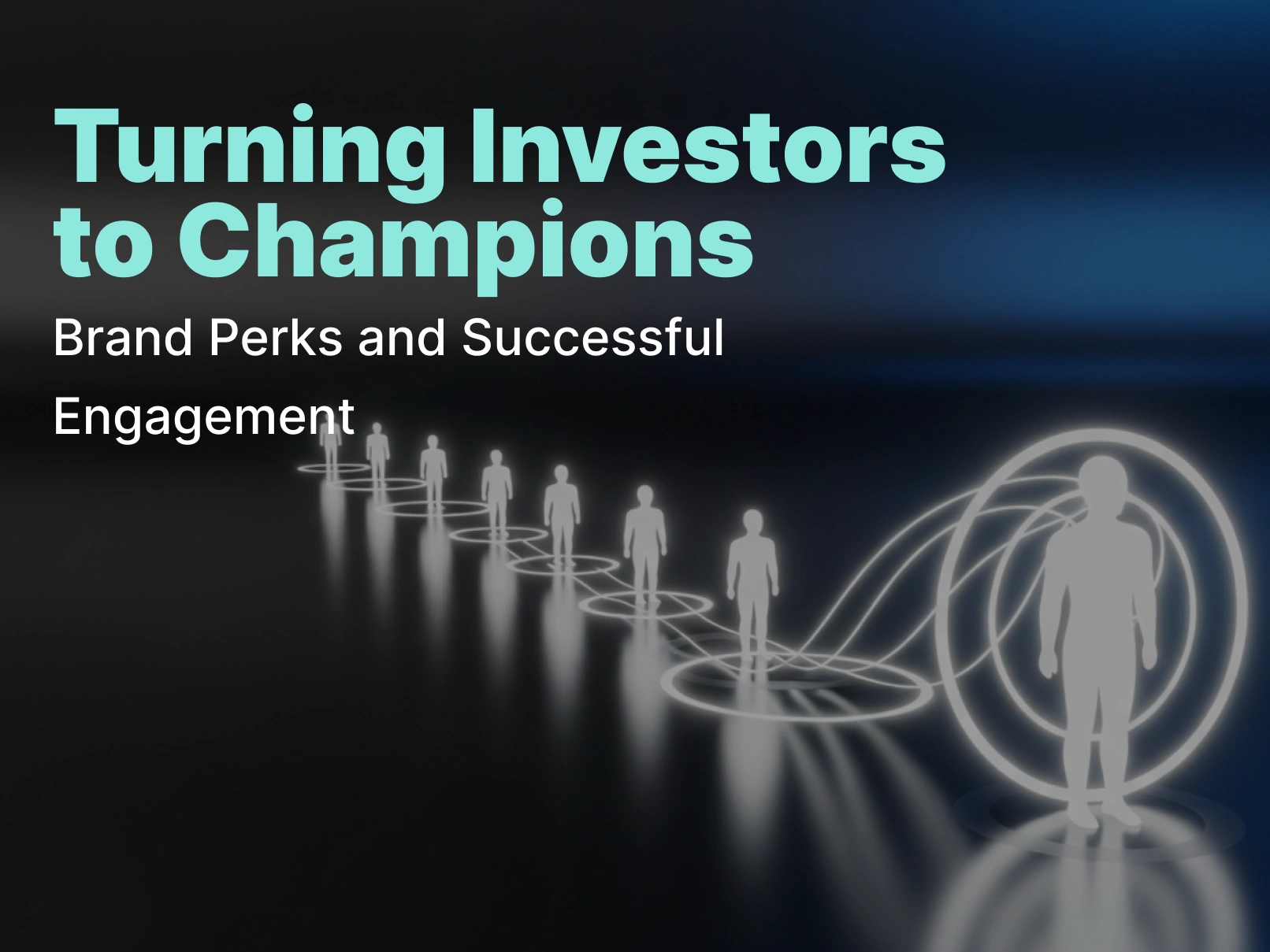 Turning Investors to Champions

Brand Perks and Successful Engagement